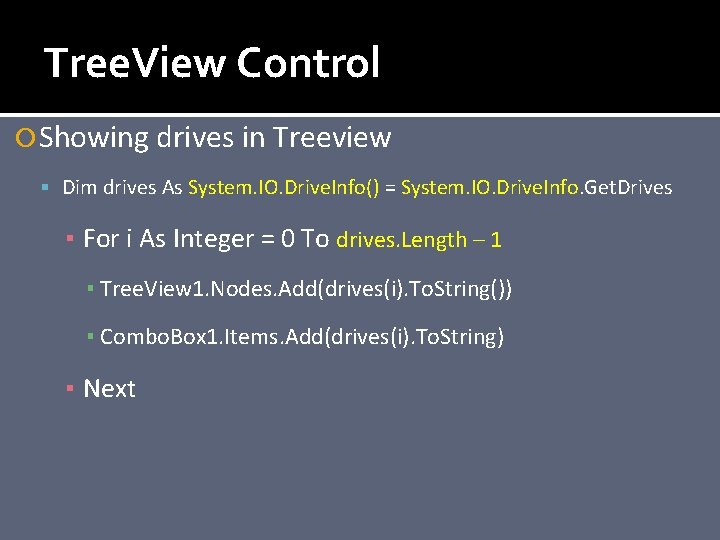 TreeView Control

Showing drives in Treeview

Dim drives As System.IO.DriveInfo() = System.IO.DriveInfo.GetDrives

For i As Integer = 0 To drives.Length – 1

TreeView1.Nodes.Add(drives(i).ToString())

ComboBox1.Items.Add(drives(i).ToString)

Next